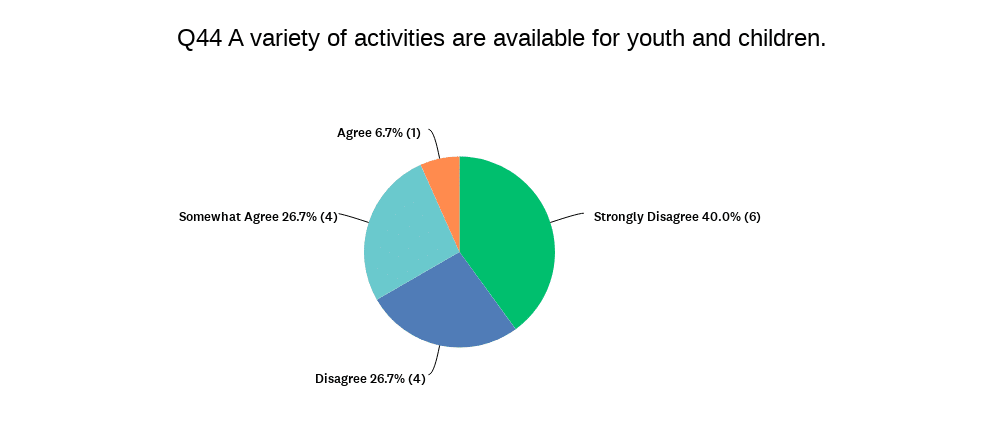 Q44 A variety of activities are available for youth and children.

Agree 6.7% (1)

Somewhat Agree 26.7% (4)

Strongly Disagree 40.0% (6)

Disagree 26.7% (4)